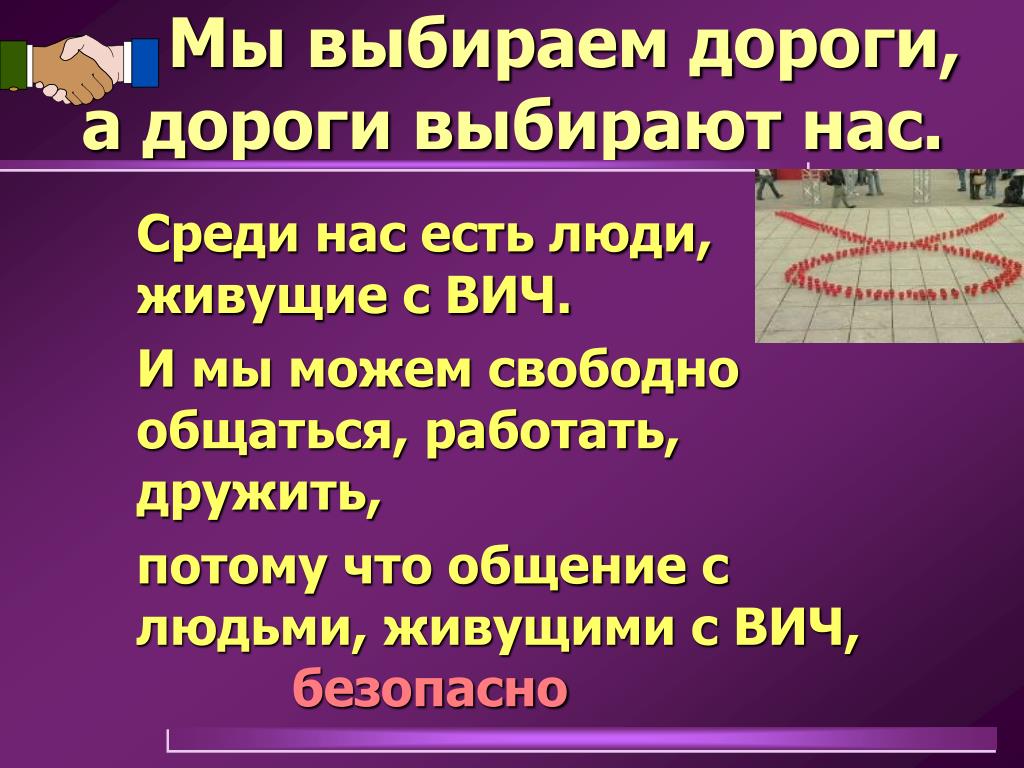 Мы выбираем дороги, а дороги выбирают нас.

Среди нас есть люди, живущие с ВИЧ.

И мы можем свободно общаться, работать, дружить,

потому что общение с людьми, живущими с ВИЧ, безопасно